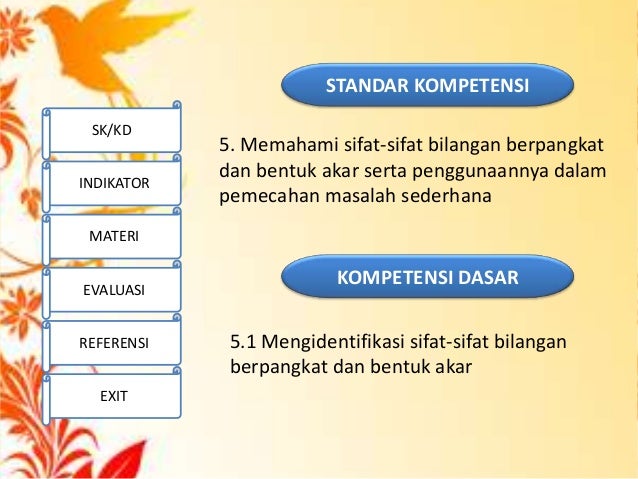 SK/KD

INDIKATOR

MATERI

EVALUASI

REFERENSI

EXIT

STANDAR KOMPETENSI

5. Memahami sifat-sifat bilangan berpangkat dan bentuk akar serta penggunaannya dalam pemecahan masalah sederhana

KOMPETENSI DASAR

5.1 Mengidentifikasi sifat-sifat bilangan berpangkat dan bentuk akar